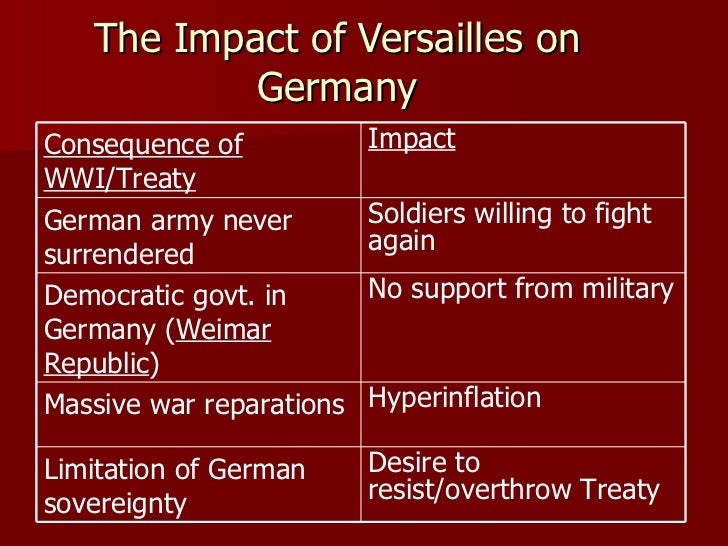 The Impact of Versailles on Germany

| Consequence of WWI/Treaty | Impact |
|---|---|
| German army never surrendered | Soldiers willing to fight again |
| Democratic govt. in Germany (Weimar Republic) | No support from military |
| Massive war reparations | Hyperinflation |
| Limitation of German sovereignty | Desire to resist/overthrow Treaty |